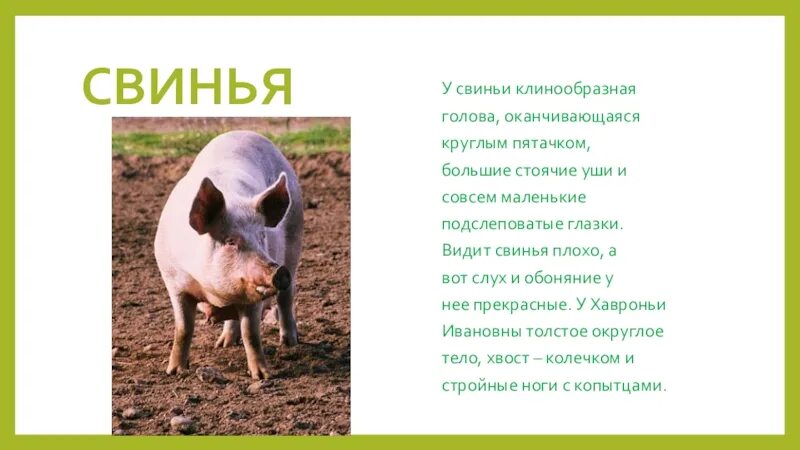 СВИНЬЯ

У свиньи клинообразная голова, оканчивающаяся круглым пятачком, большие стоячие уши и совсем маленькие подслеповатые глазки. Видит свинья плохо, а вот слух и обоняние у нее прекрасные. У Хавроньи Ивановны толстое округлое тело, хвост – колечком и стройные ноги с копытцами.